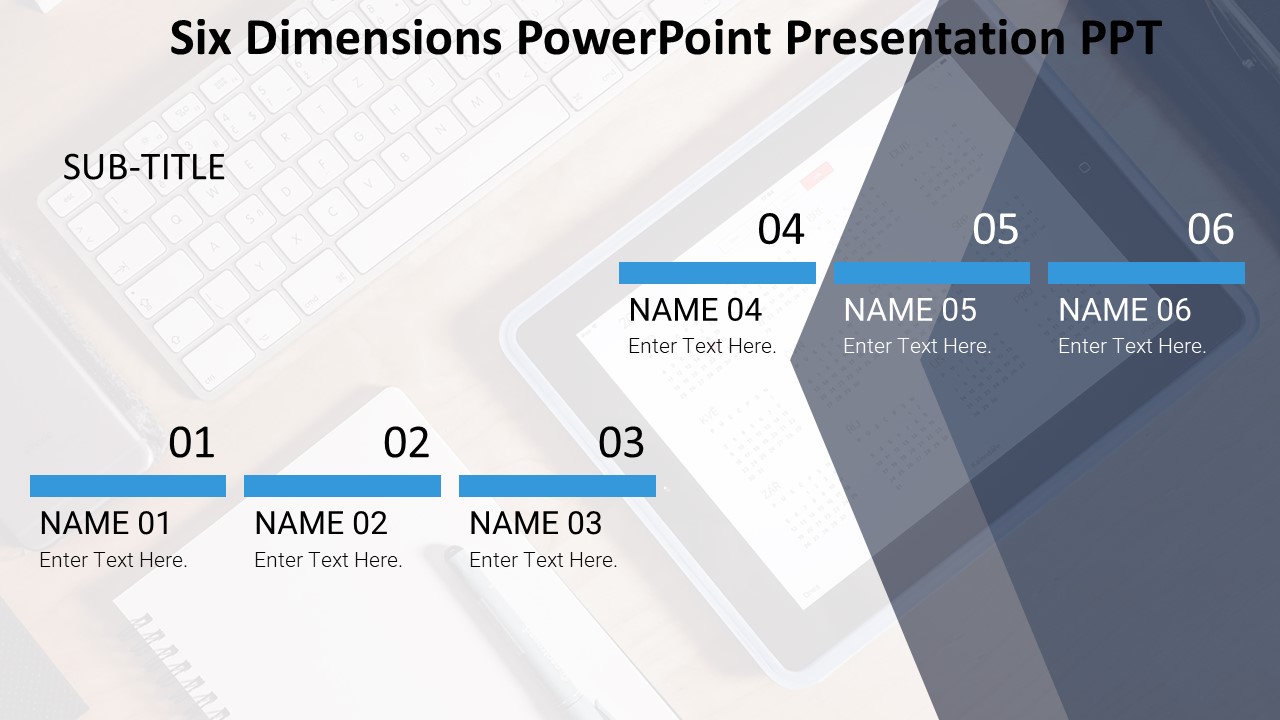 Six Dimensions PowerPoint Presentation PPT

SUB-TITLE

04
NAME 04
Enter Text Here.

05
NAME 05
Enter Text Here.

06
NAME 06
Enter Text Here.

01
NAME 01
Enter Text Here.

02
NAME 02
Enter Text Here.

03
NAME 03
Enter Text Here.